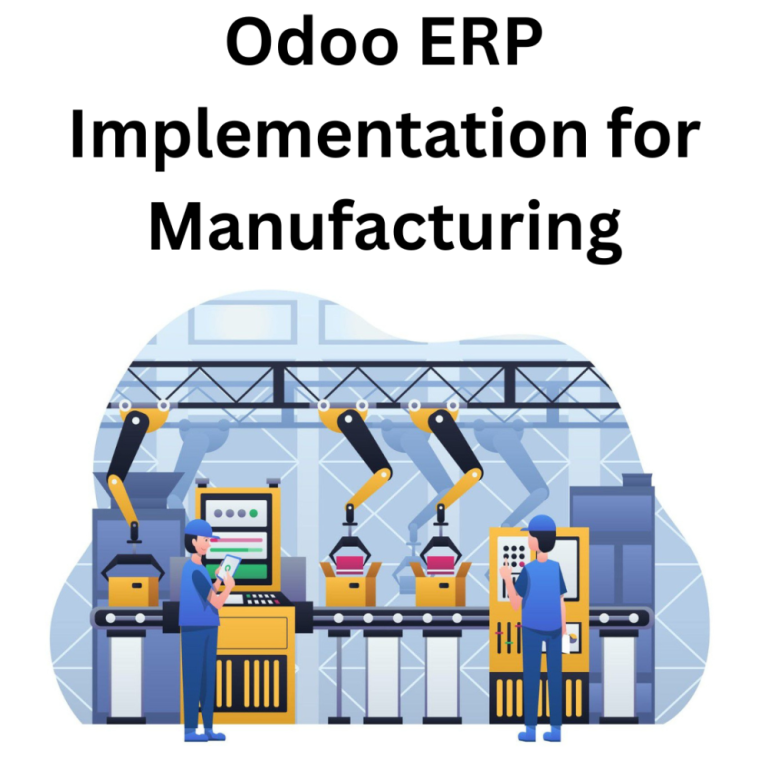 Odoo ERP Implementation for Manufacturing